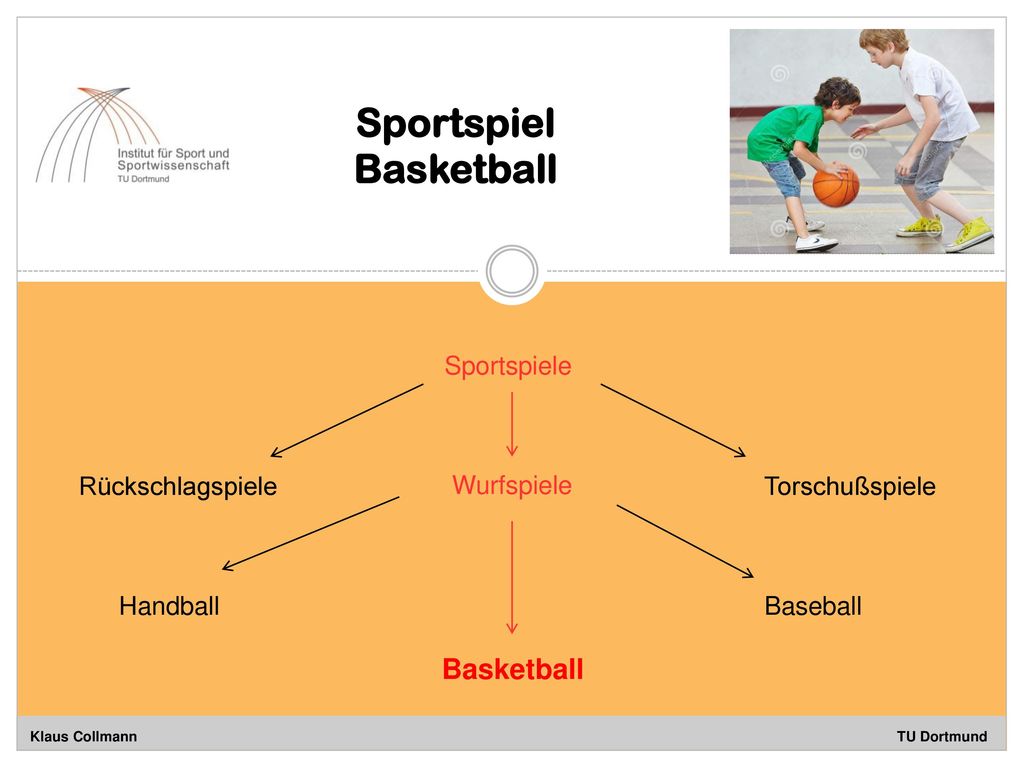 Institut für Sport und Sportwissenschaft
TU Dortmund

Sportspiel
Basketball

Sportspiele

Rückschlagspiele

Wurfspiele

Torschußspiele

Handball

Baseball

Basketball

Klaus Collmann

TU Dortmund